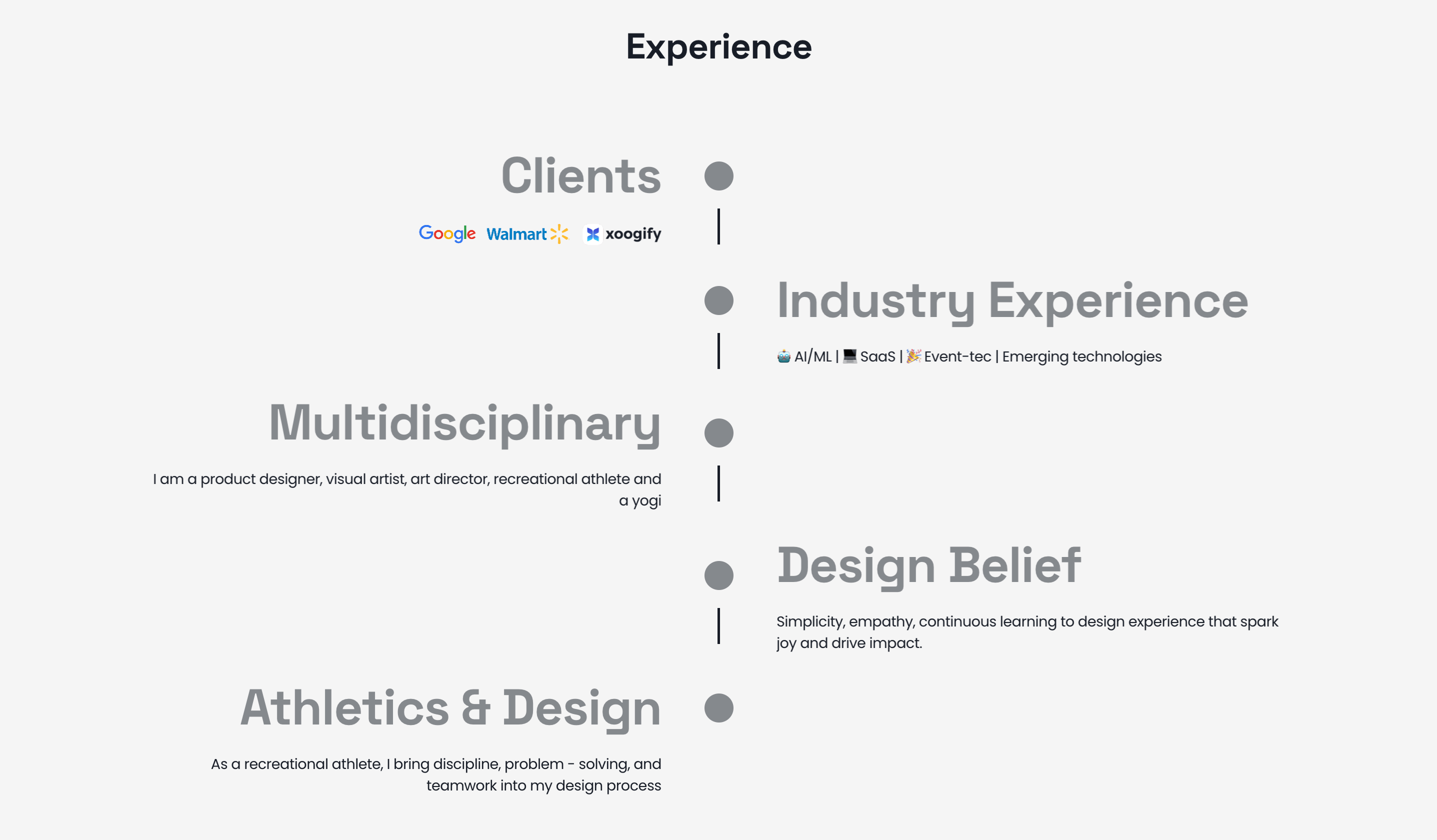 Experience

Clients

Google Walmart xoogify

Industry Experience

🤖 AI/ML | 💻 SaaS | 🎉 Event-tec | Emerging technologies

Multidisciplinary

I am a product designer, visual artist, art director, recreational athlete and a yogi

Design Belief

Simplicity, empathy, continuous learning to design experience that spark joy and drive impact.

Athletics & Design

As a recreational athlete, I bring discipline, problem - solving, and teamwork into my design process